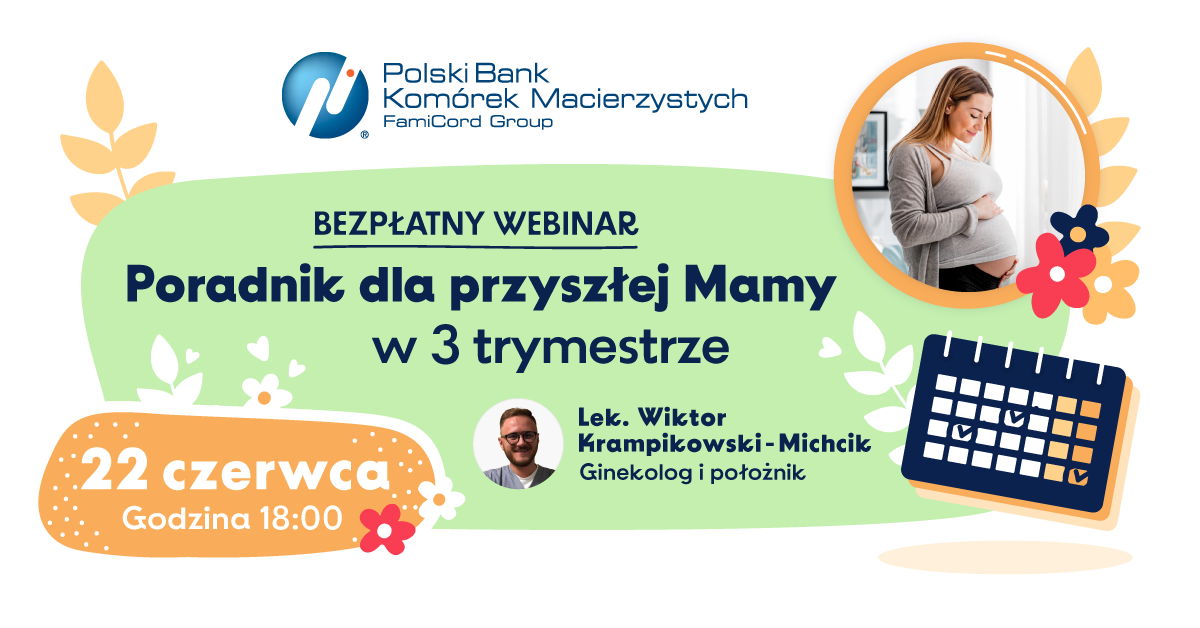 Polski Bank Komórek Macierzystych
FamiCord Group

BEZPŁATNY WEBINAR

Poradnik dla przyszłej Mamy w 3 trymestrze

Lek. Wiktor Krampikowski-Michcik
Ginekolog i położnik

22 czerwca
Godzina 18:00